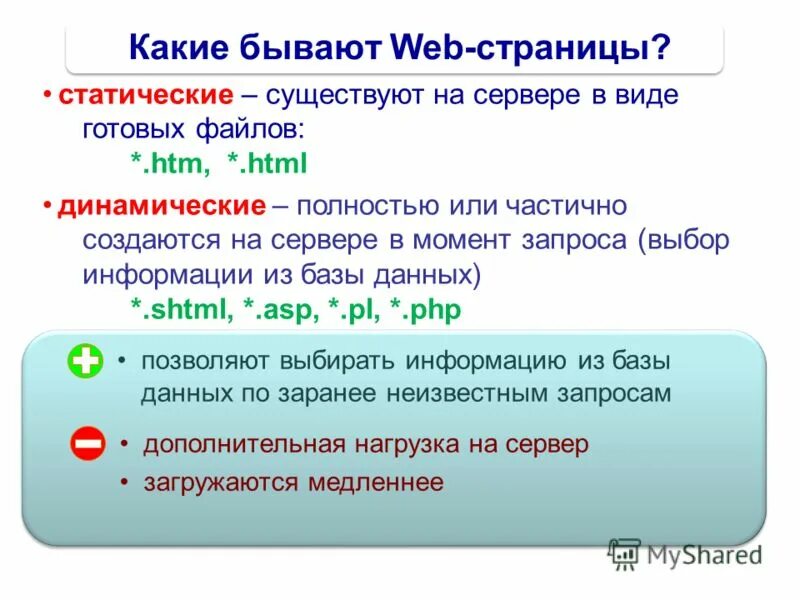 Какие бывают Web-страницы?

• статические – существуют на сервере в виде готовых файлов:
*.htm, *.html

• динамические – полностью или частично создаются на сервере в момент запроса (выбор информации из базы данных)
*.shtml, *.asp, *.pl, *.php

• позволяют выбирать информацию из базы данных по заранее неизвестным запросам

• дополнительная нагрузка на сервер
• загружаются медленнее

MyShared